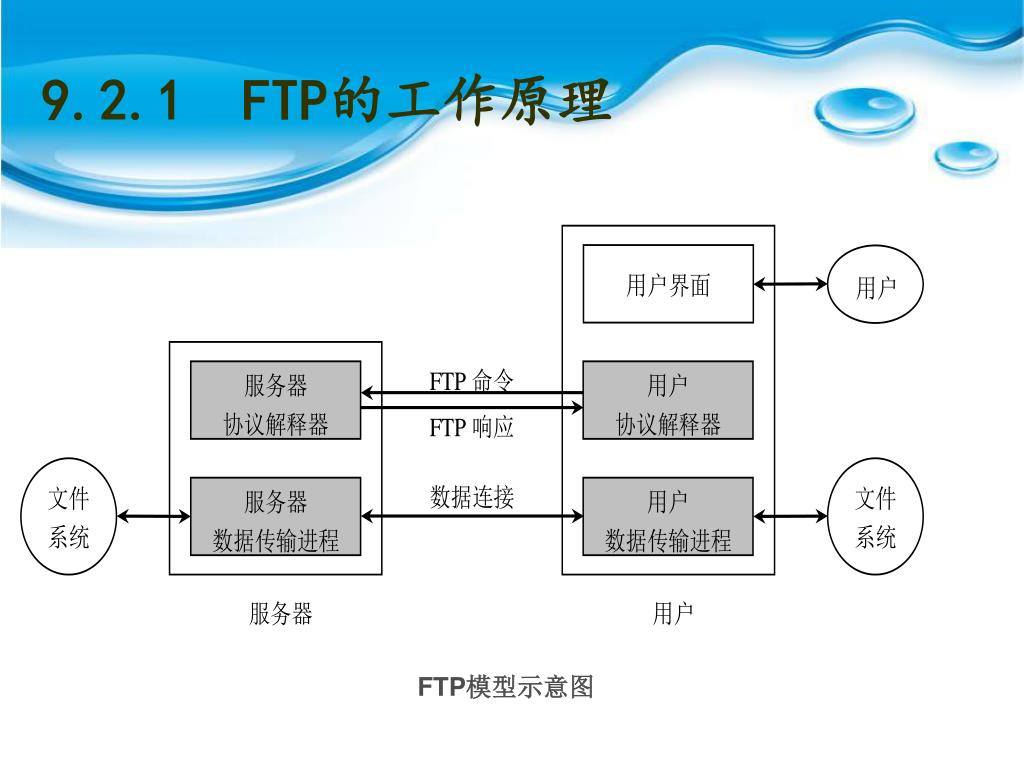 9.2.1 FTP的工作原理

用户界面

用户

服务器
协议解释器

FTP 命令

FTP 响应

用户
协议解释器

文件
系统

服务器
数据传输进程

数据连接

用户
数据传输进程

文件
系统

服务器

用户

FTP模型示意图